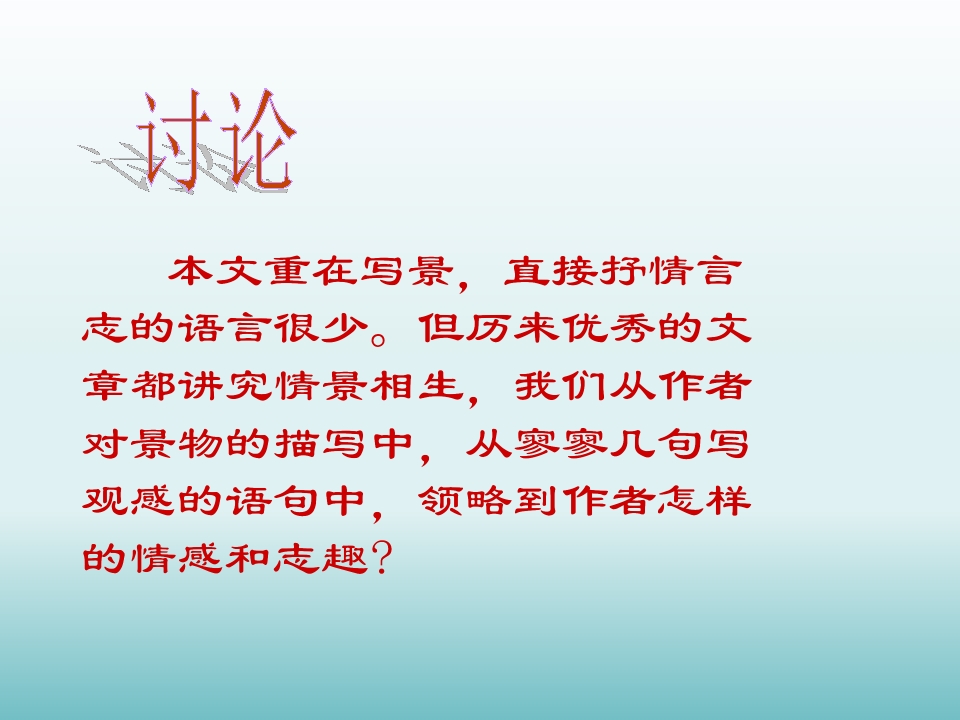 讨论

本文重在写景，直接抒情言志的语言很少。但历来优秀的文章都讲究情景相生，我们从作者对景物的描写中，从寥寥几句写观感的语句中，领略到作者怎样的情感和志趣？